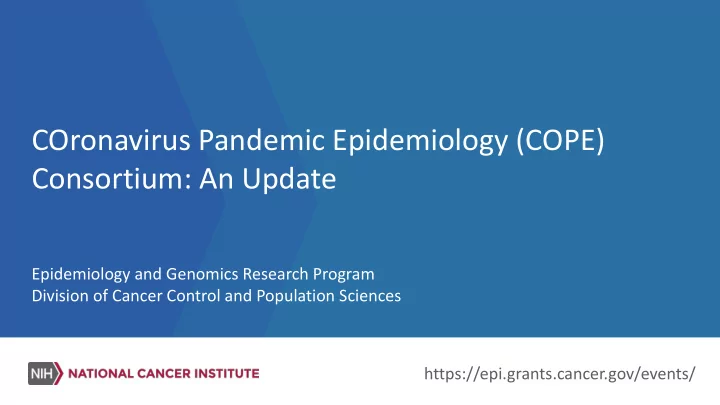 COronavirus Pandemic Epidemiology (COPE) Consortium: An Update

Epidemiology and Genomics Research Program
Division of Cancer Control and Population Sciences

NIH NATIONAL CANCER INSTITUTE

https://epi.grants.cancer.gov/events/